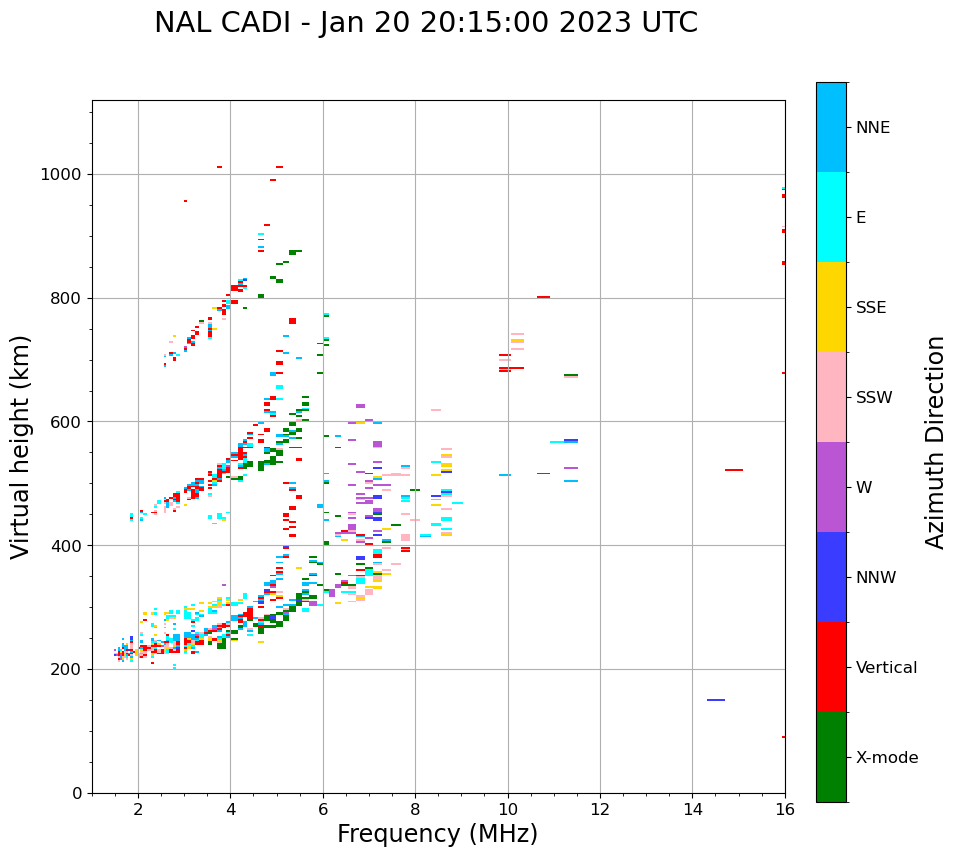 NAL CADI - Jan 20 20:15:00 2023 UTC

Virtual height (km)

1000
800
600
400
200
0

2
4
6
8
10
12
14
16

Frequency (MHz)

NNE
E
SSE
SSW
W
NNW
Vertical
X-mode

Azimuth Direction